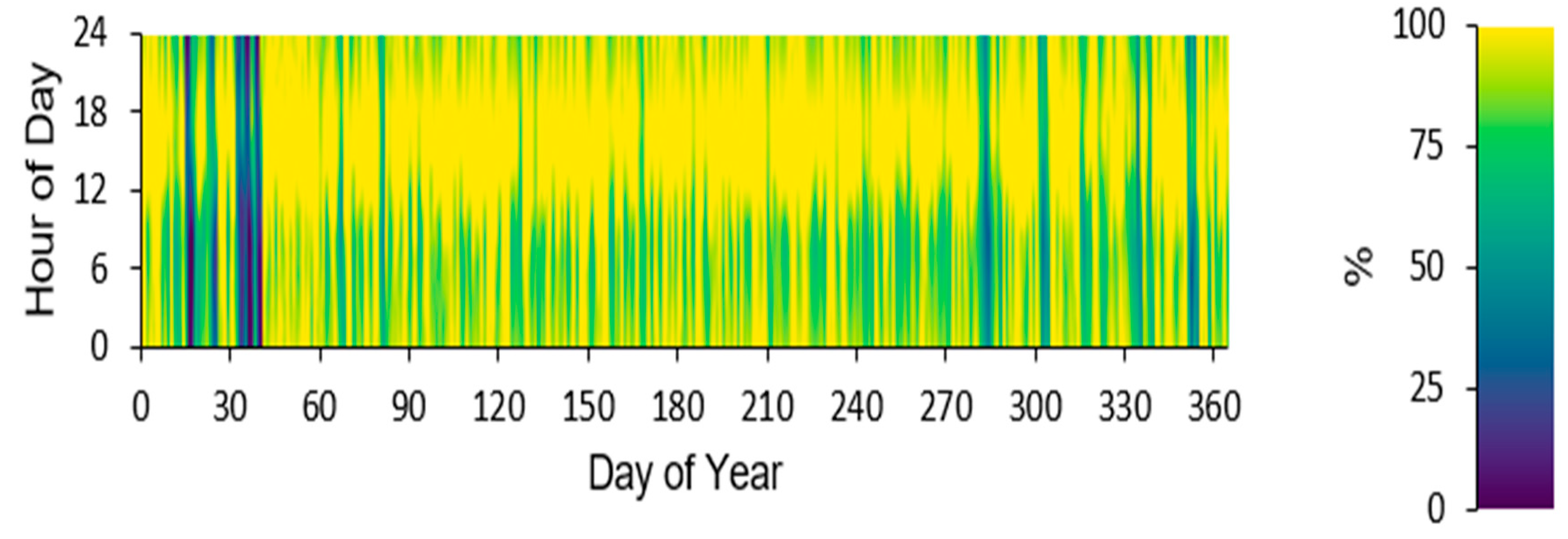 Hour of Day
24
18
12
6
0
0 30 60 90 120 150 180 210 240 270 300 330 360
Day of Year
%
100
75
50
25
0